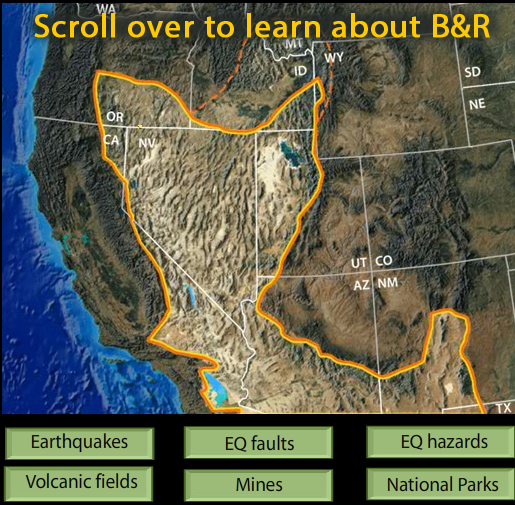 Scroll over to learn about B&R

WA
MT
WY
ID
SD
NE
OR
CA
NV
UT
CO
AZ
NM
TX

Earthquakes
EQ faults
EQ hazards
Volcanic fields
Mines
National Parks